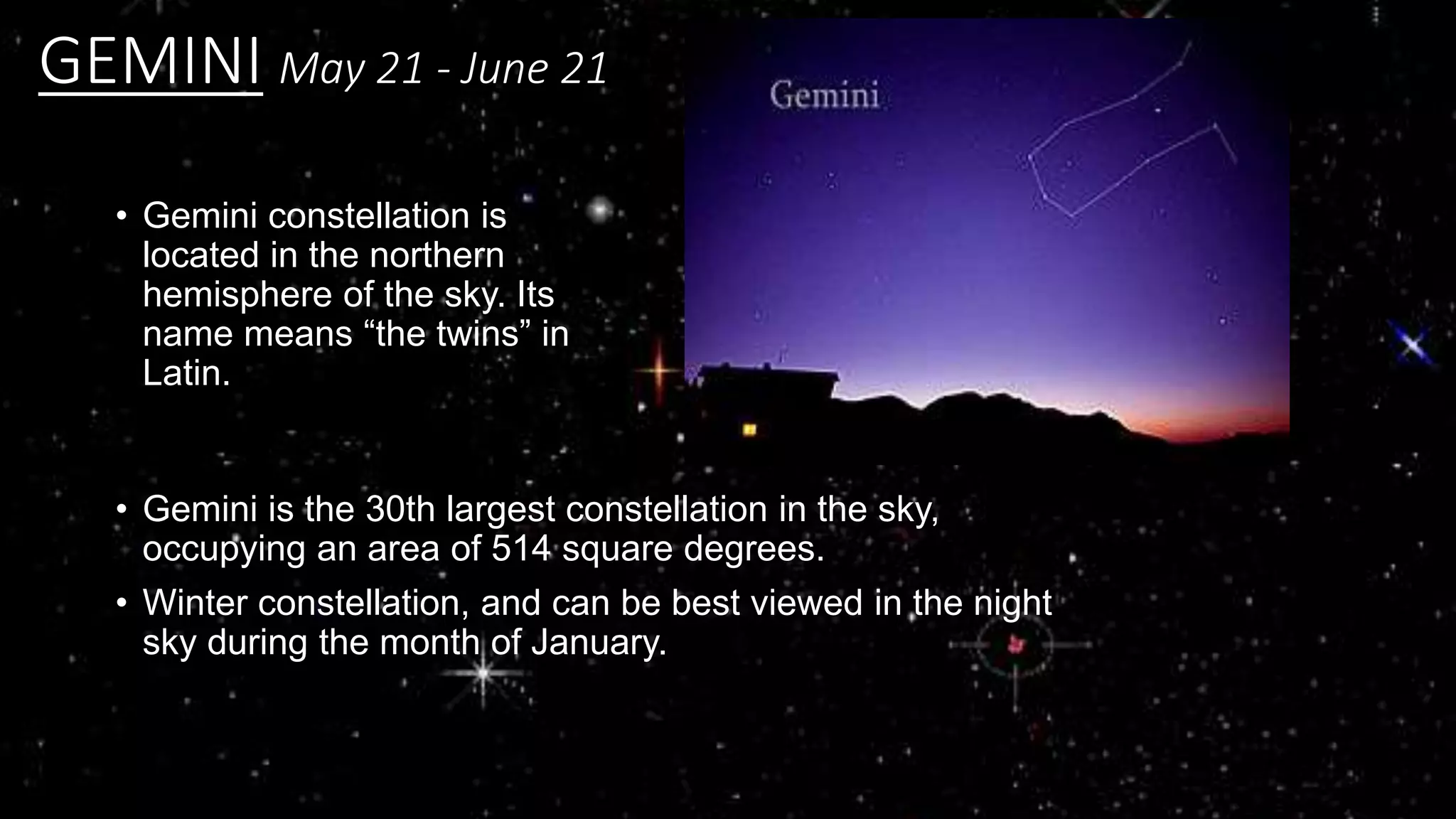 GEMINI May 21 - June 21

Gemini

• Gemini constellation is located in the northern hemisphere of the sky. Its name means “the twins” in Latin.

• Gemini is the 30th largest constellation in the sky, occupying an area of 514 square degrees.

• Winter constellation, and can be best viewed in the night sky during the month of January.